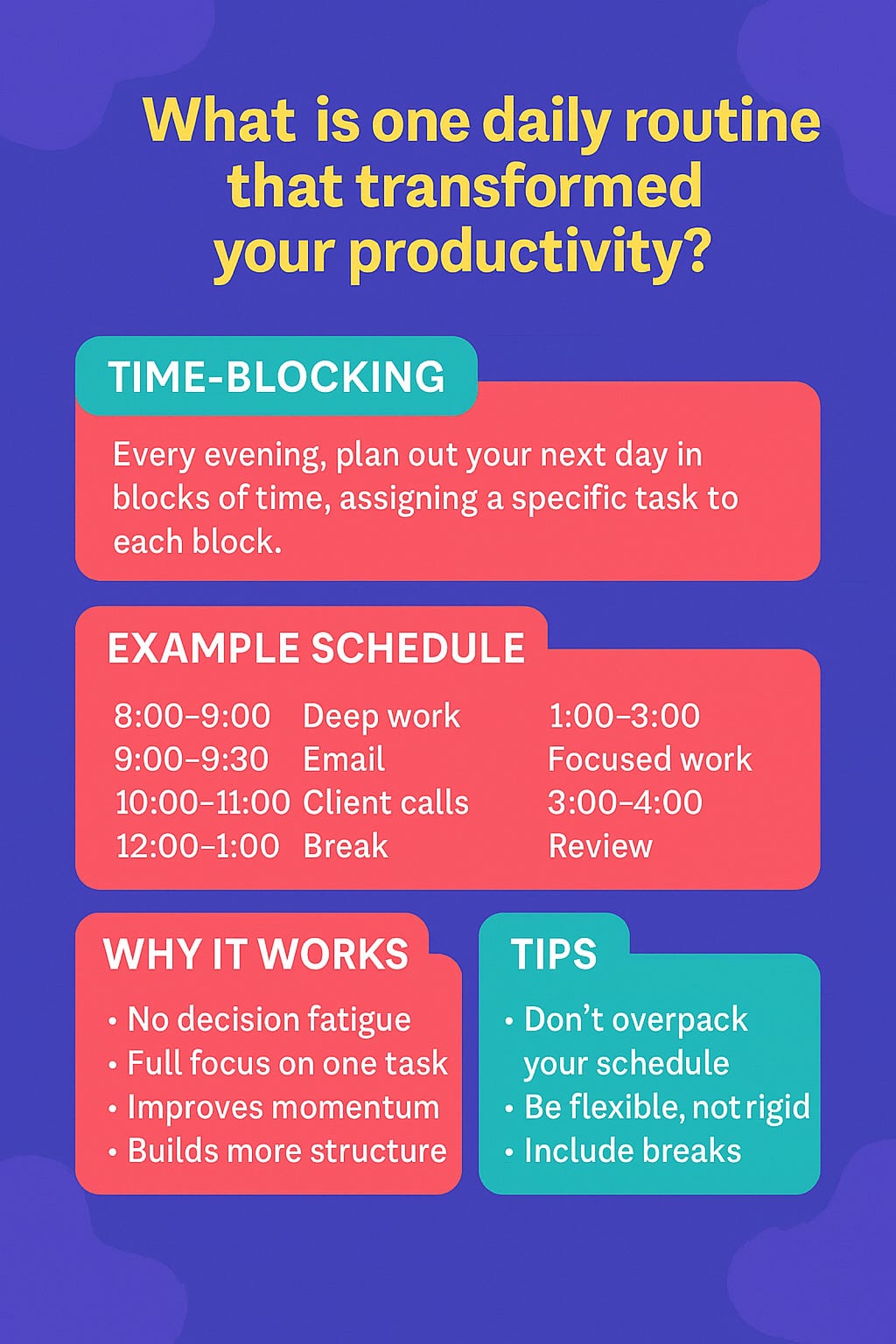 What is one daily routine that transformed your productivity?

TIME-BLOCKING

Every evening, plan out your next day in blocks of time, assigning a specific task to each block.

EXAMPLE SCHEDULE

8:00–9:00 Deep work
9:00–9:30 Email
10:00–11:00 Client calls
12:00–1:00 Break

1:00–3:00 Focused work
3:00–4:00 Review

WHY IT WORKS

• No decision fatigue
• Full focus on one task
• Improves momentum
• Builds more structure

TIPS

• Don't overpack your schedule
• Be flexible, not rigid
• Include breaks